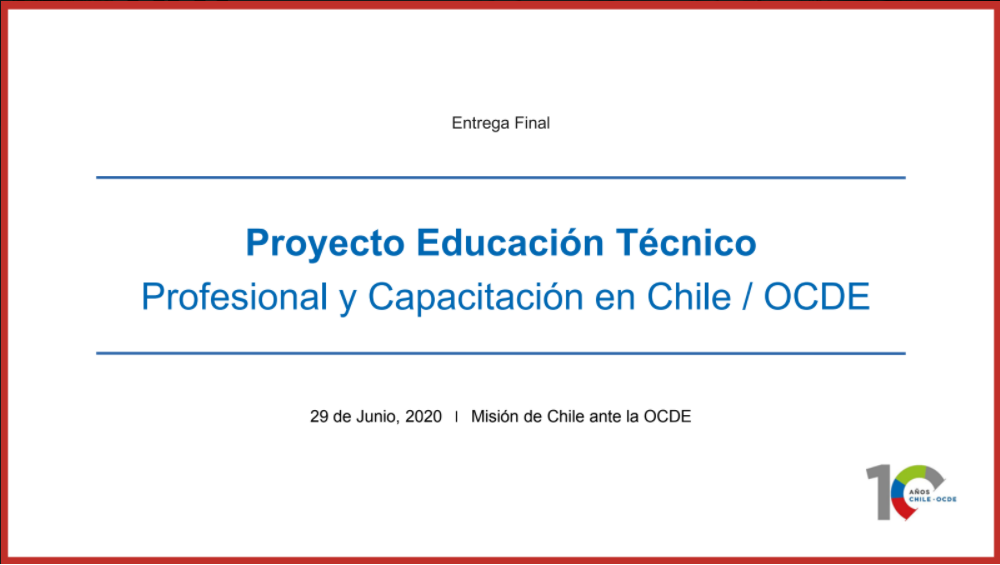 Entrega Final

Proyecto Educación Técnico Profesional y Capacitación en Chile / OCDE

29 de Junio, 2020 | Misión de Chile ante la OCDE

10 AÑOS CHILE - OCDE